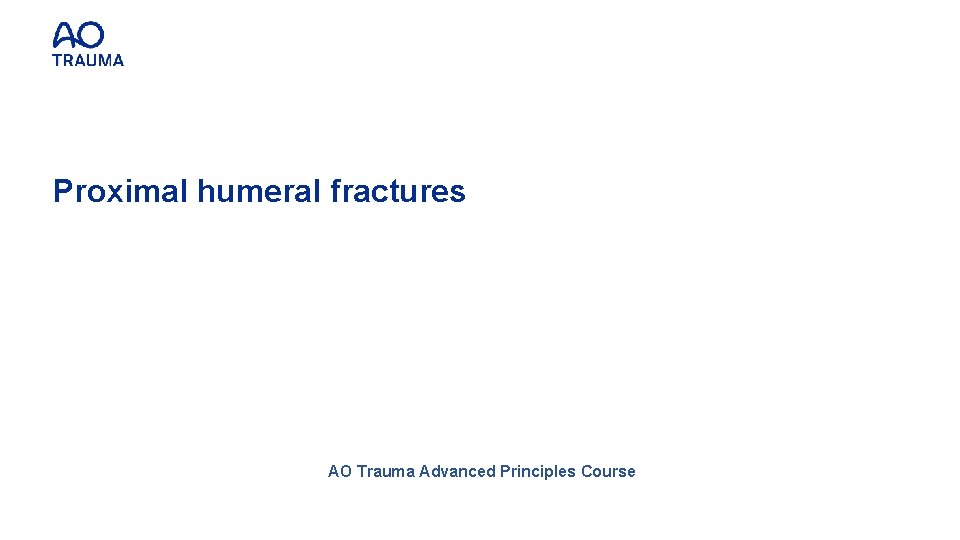 AO
TRAUMA

Proximal humeral fractures

AO Trauma Advanced Principles Course